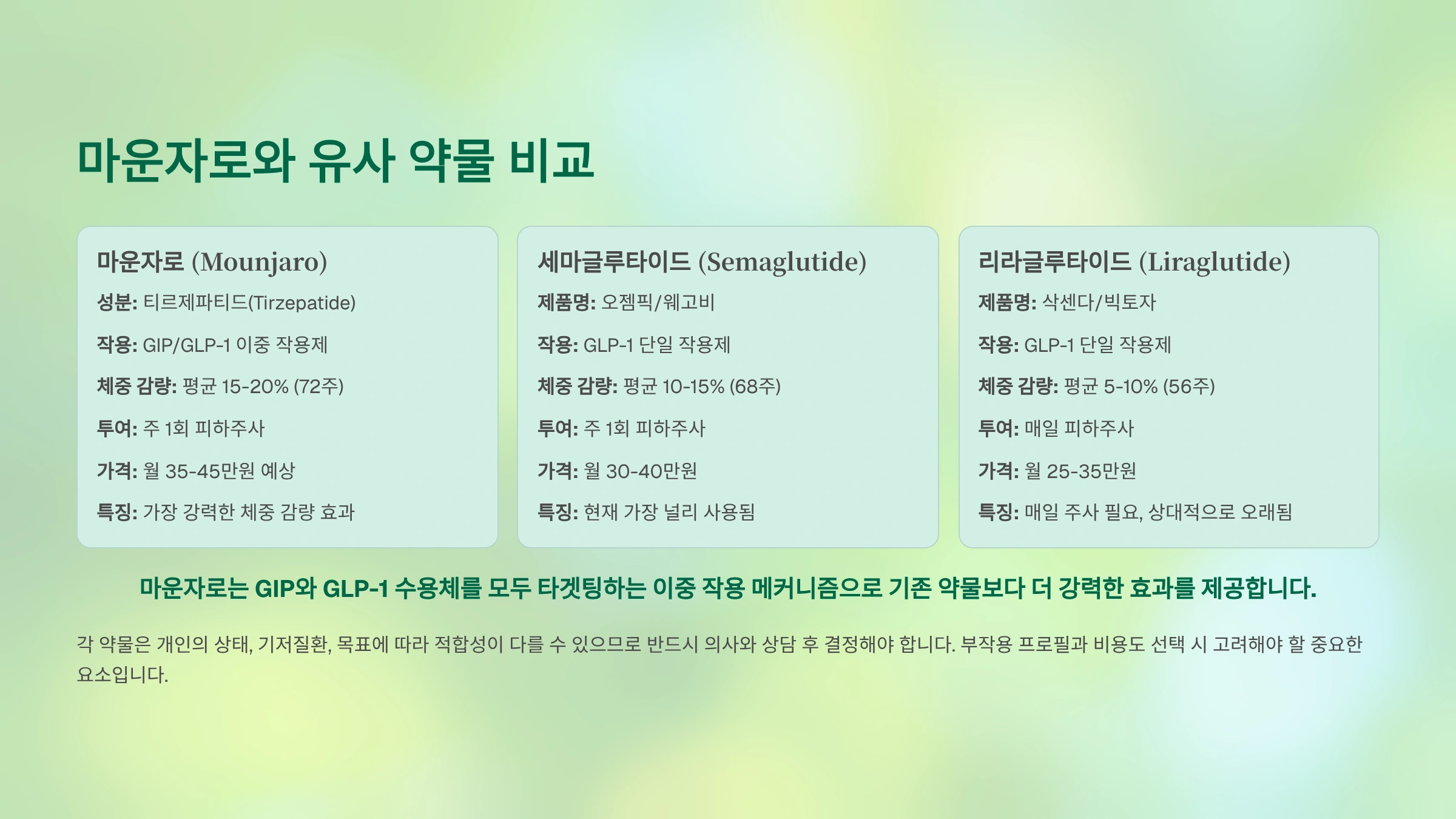 마운자로와 유사 약물 비교

마운자로 (Mounjaro)

성분: 티르제파티드(Tirzepatide)

작용: GIP/GLP-1 이중 작용제

체중 감량: 평균 15-20% (72주)

투여: 주 1회 피하주사

가격: 월 35-45만원 예상

특징: 가장 강력한 체중 감량 효과

세마글루타이드 (Semaglutide)

제품명: 오젬픽/웨고비

작용: GLP-1 단일 작용제

체중 감량: 평균 10-15% (68주)

투여: 주 1회 피하주사

가격: 월 30-40만원

특징: 현재 가장 널리 사용됨

리라글루타이드 (Liraglutide)

제품명: 삭센다/빅토자

작용: GLP-1 단일 작용제

체중 감량: 평균 5-10% (56주)

투여: 매일 피하주사

가격: 월 25-35만원

특징: 매일 주사 필요, 상대적으로 오래됨

마운자로는 GIP와 GLP-1 수용체를 모두 타겟팅하는 이중 작용 메커니즘으로 기존 약물보다 더 강력한 효과를 제공합니다.

각 약물은 개인의 상태, 기저질환, 목표에 따라 적합성이 다를 수 있으므로 반드시 의사와 상담 후 결정해야 합니다. 부작용 프로필과 비용도 선택 시 고려해야 할 중요한 요소입니다.